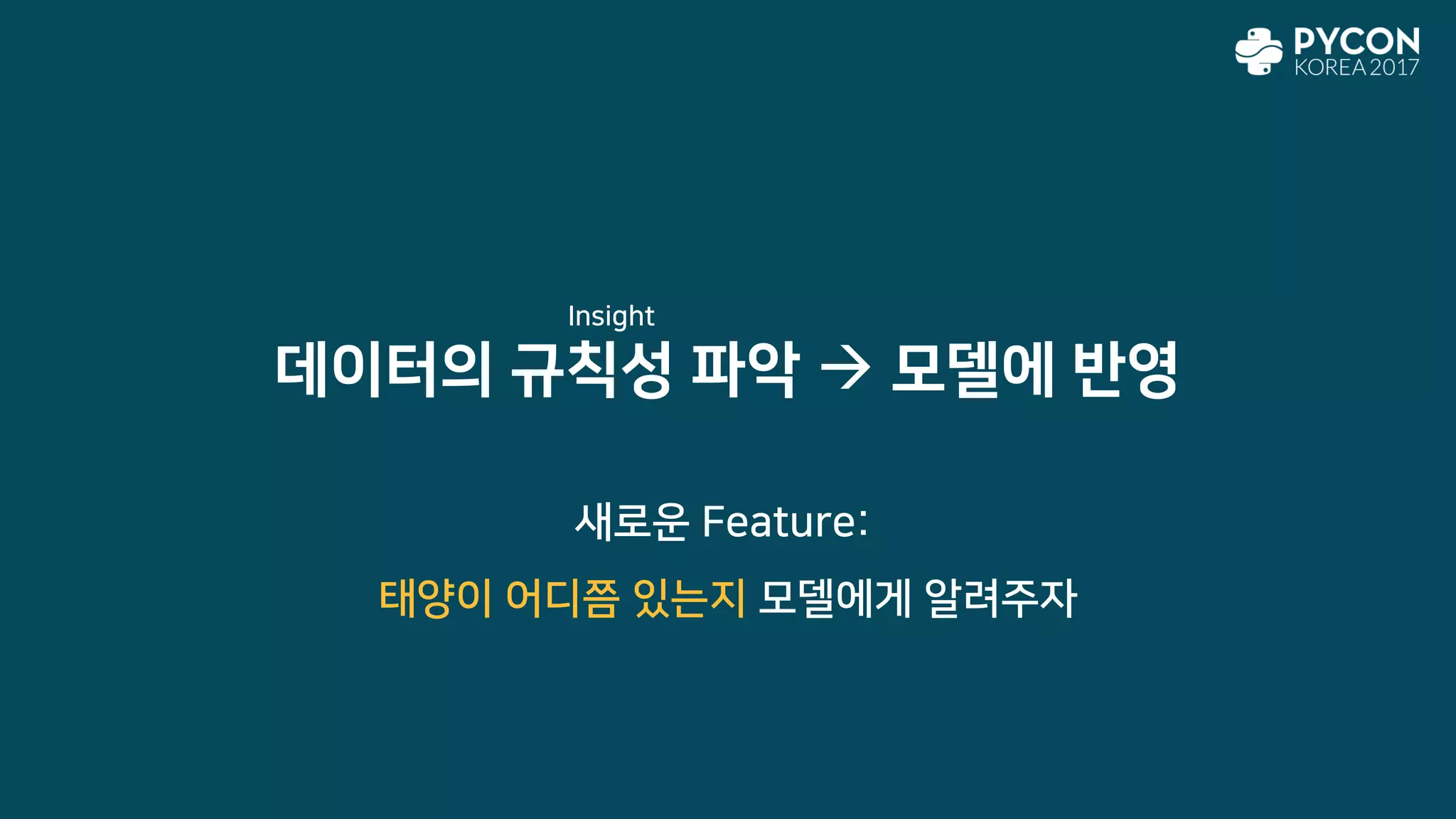 PYCON
KOREA 2017

Insight
데이터의 규칙성 파악 → 모델에 반영

새로운 Feature:

태양이 어디쯤 있는지 모델에게 알려주자